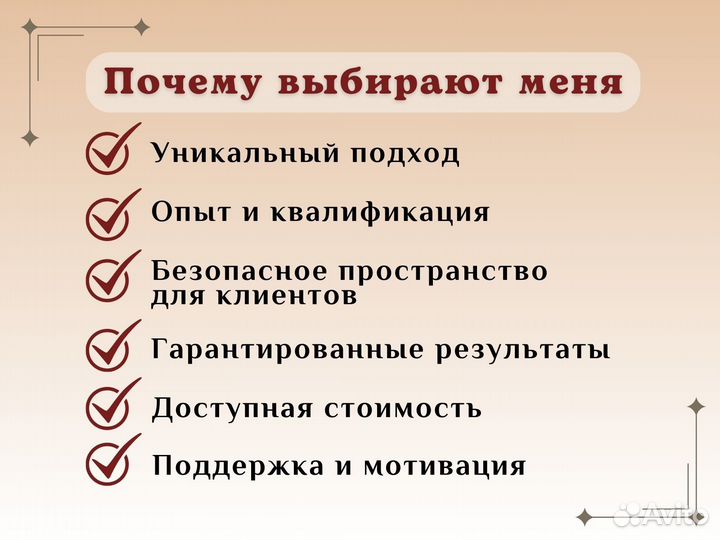 Почему выбирают меня

Уникальный подход

Опыт и квалификация

Безопасное пространство для клиентов

Гарантированные результаты

Доступная стоимость

Поддержка и мотивация

Avito